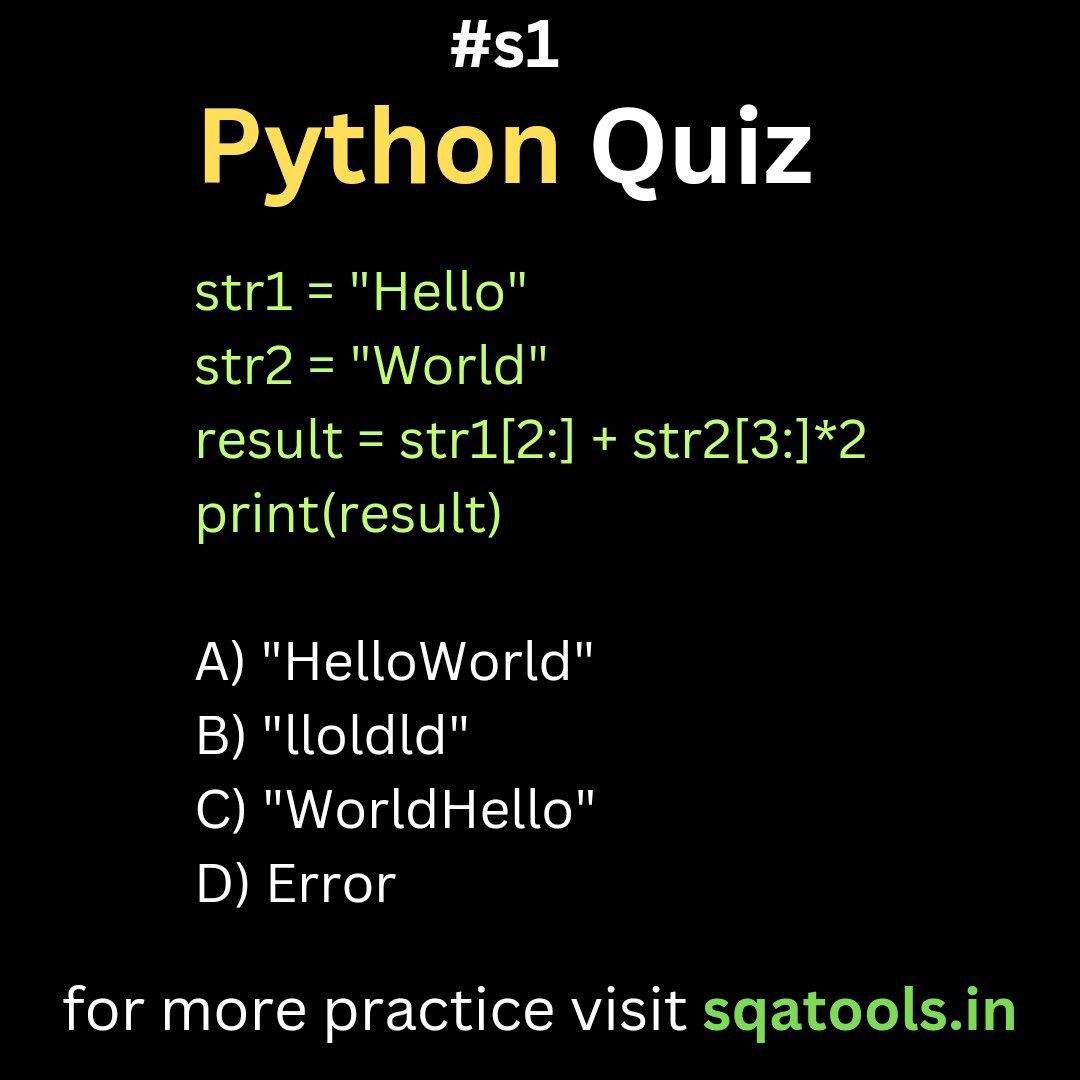 #s1

Python Quiz

str1 = "Hello"
str2 = "World"
result = str1[2:] + str2[3:]*2
print(result)

A) "HelloWorld"
B) "lloldld"
C) "WorldHello"
D) Error

for more practice visit sqatools.in